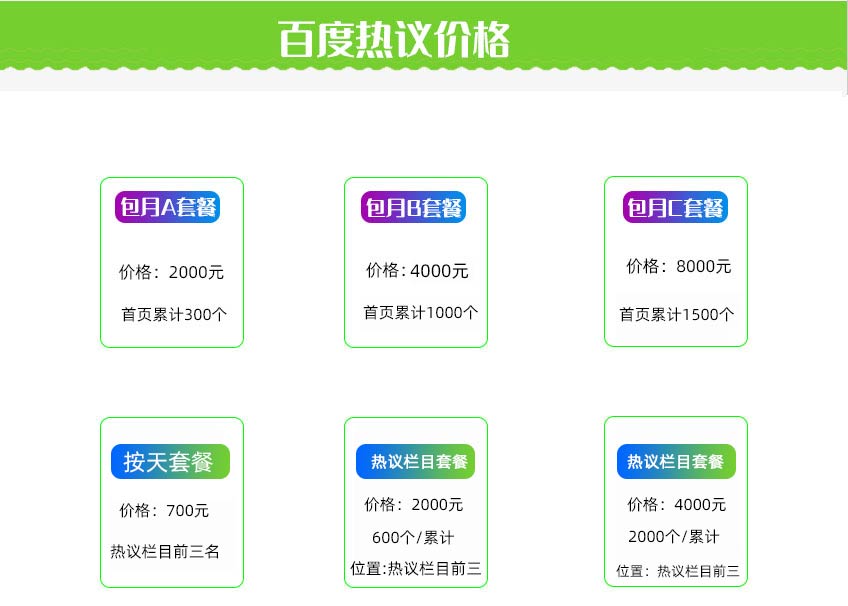 百度热议价格

包月A套餐

价格：2000元

首页累计300个

包月B套餐

价格：4000元

首页累计1000个

包月C套餐

价格：8000元

首页累计1500个

按天套餐

价格：700元

热议栏目前三名

热议栏目套餐

价格：2000元

600个/累计

位置:热议栏目前三

热议栏目套餐

价格：4000元

2000个/累计

位置：热议栏目前三